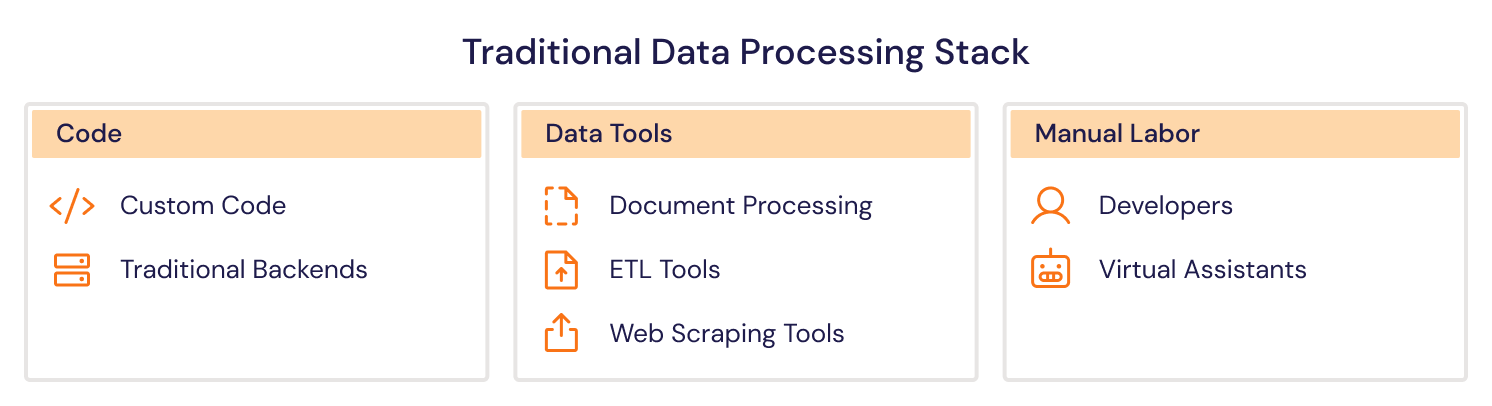 Traditional Data Processing Stack

Code

Custom Code

Traditional Backends

Data Tools

Document Processing

ETL Tools

Web Scraping Tools

Manual Labor

Developers

Virtual Assistants